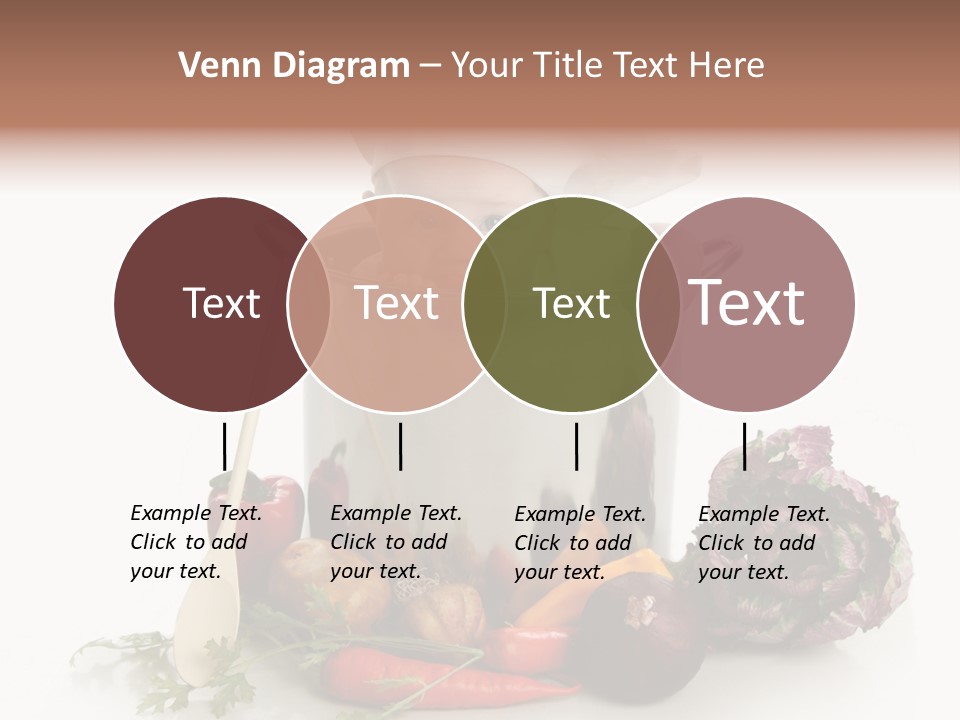 Venn Diagram – Your Title Text Here

Text

Text

Text

Text

Example Text. Click to add your text.

Example Text. Click to add your text.

Example Text. Click to add your text.

Example Text. Click to add your text.